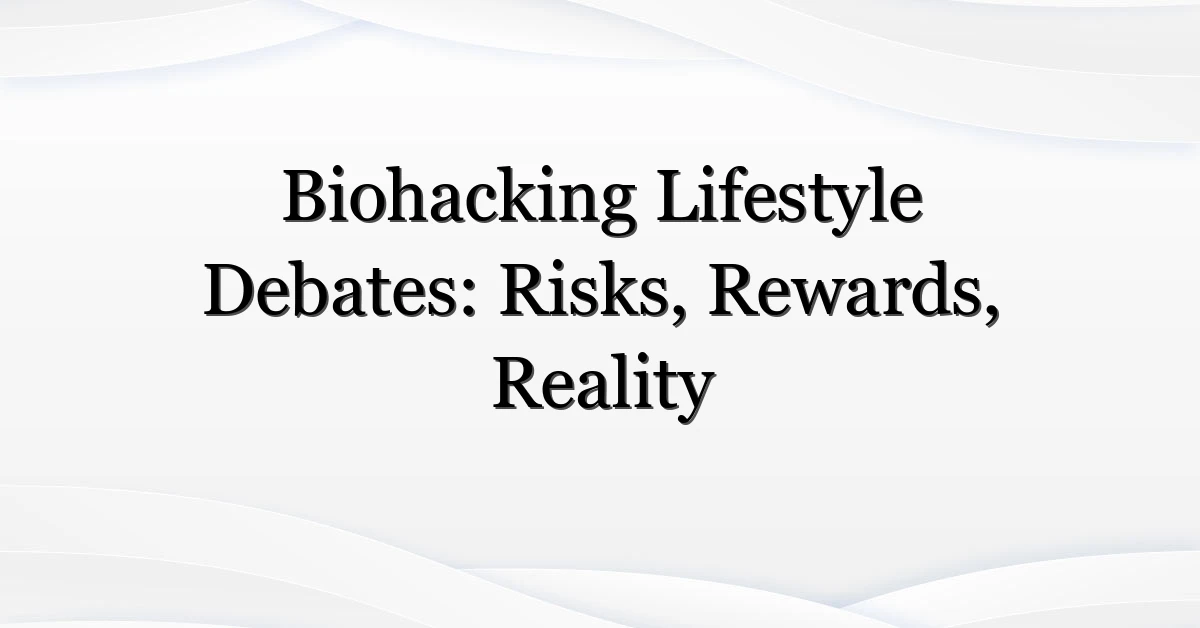 Biohacking Lifestyle Debates: Risks, Rewards, Reality